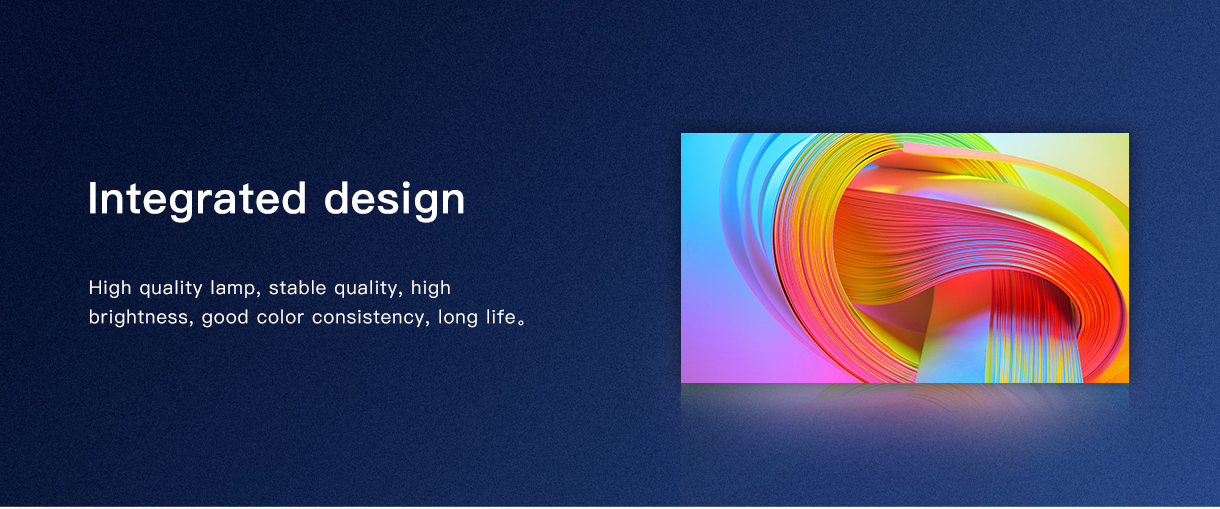 Integrated design

High quality lamp, stable quality, high brightness, good color consistency, long life。